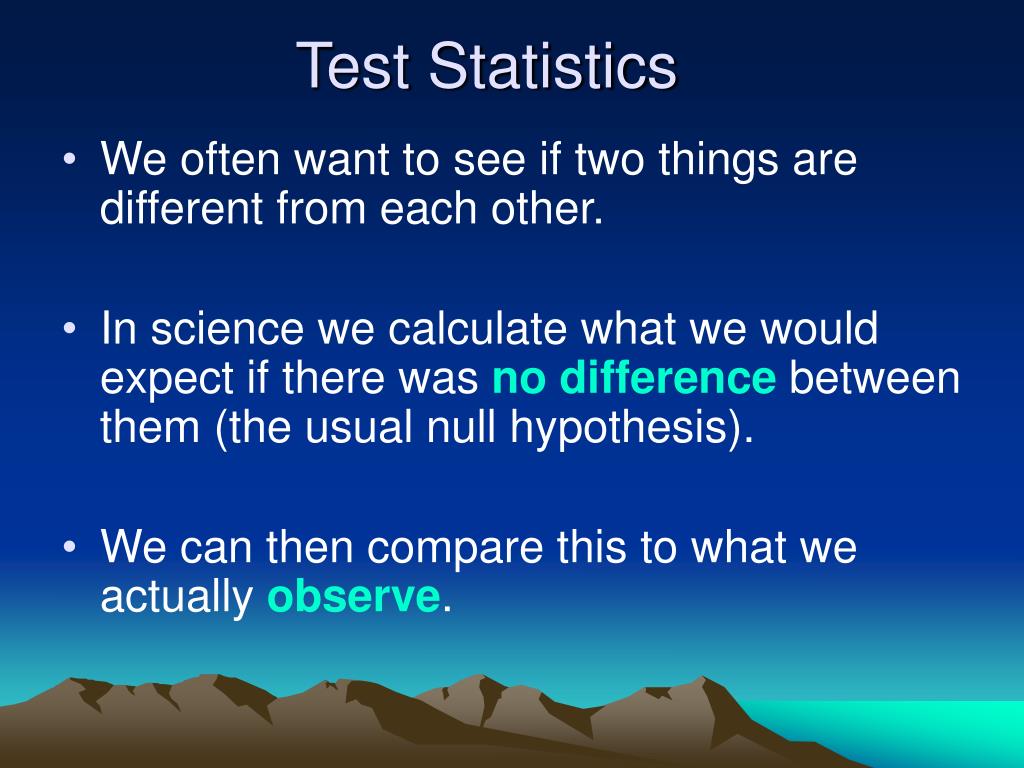 Test Statistics

• We often want to see if two things are different from each other.

• In science we calculate what we would expect if there was no difference between them (the usual null hypothesis).

• We can then compare this to what we actually observe.